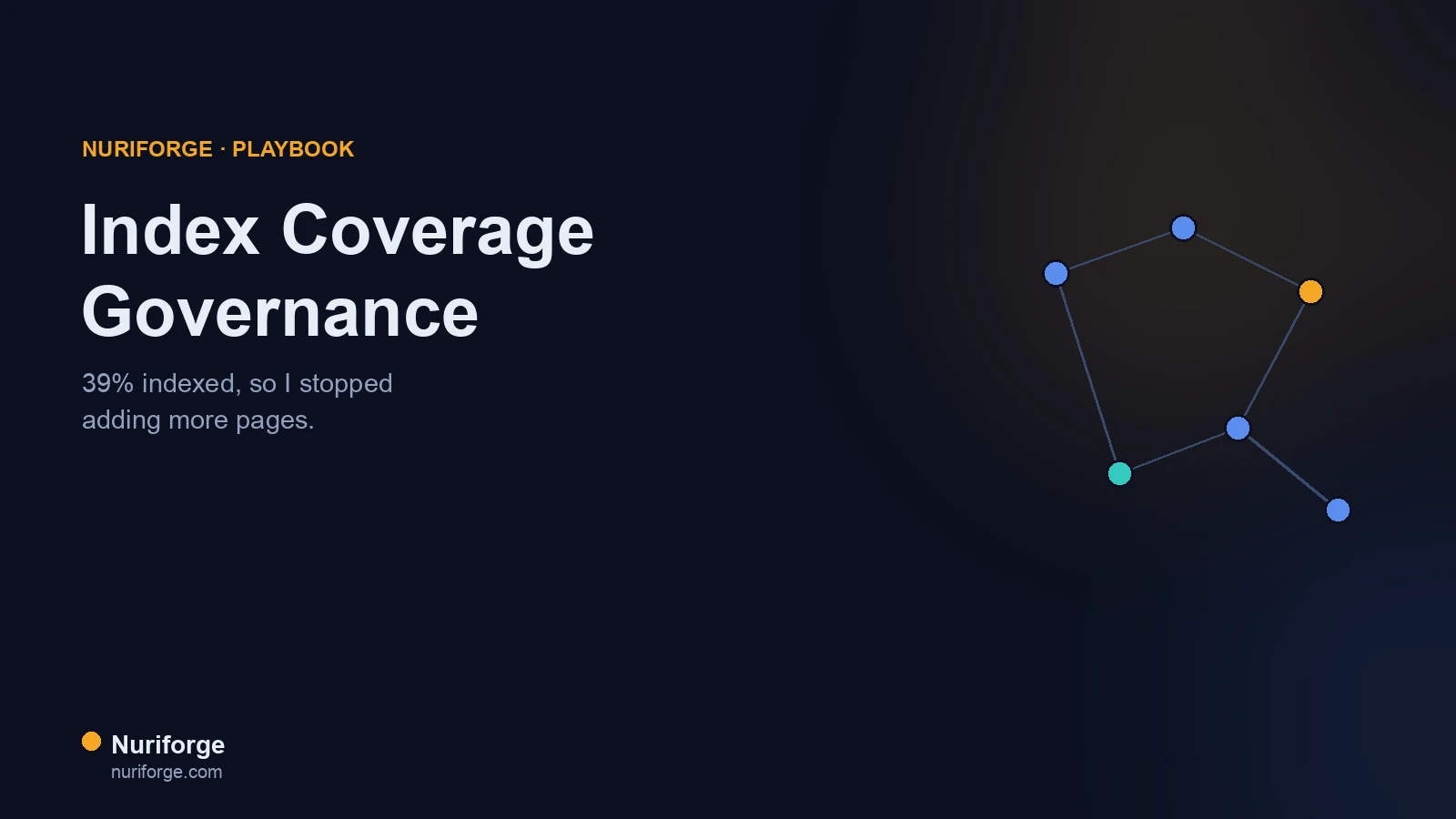 NURIFORGE · PLAYBOOK

Index Coverage Governance

39% indexed, so I stopped adding more pages.

Nuriforge
nuriforge.com